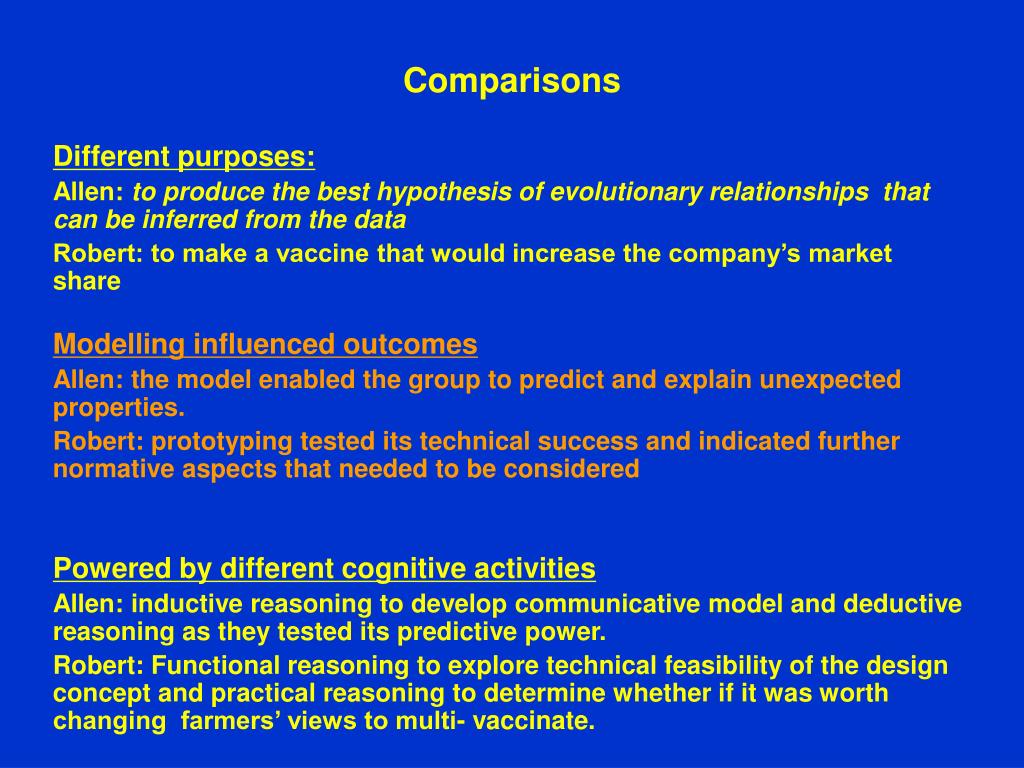 Comparisons

Different purposes:

Allen: to produce the best hypothesis of evolutionary relationships that can be inferred from the data

Robert: to make a vaccine that would increase the company's market share

Modelling influenced outcomes

Allen: the model enabled the group to predict and explain unexpected properties.

Robert: prototyping tested its technical success and indicated further normative aspects that needed to be considered

Powered by different cognitive activities

Allen: inductive reasoning to develop communicative model and deductive reasoning as they tested its predictive power.

Robert: Functional reasoning to explore technical feasibility of the design concept and practical reasoning to determine whether if it was worth changing farmers' views to multi- vaccinate.